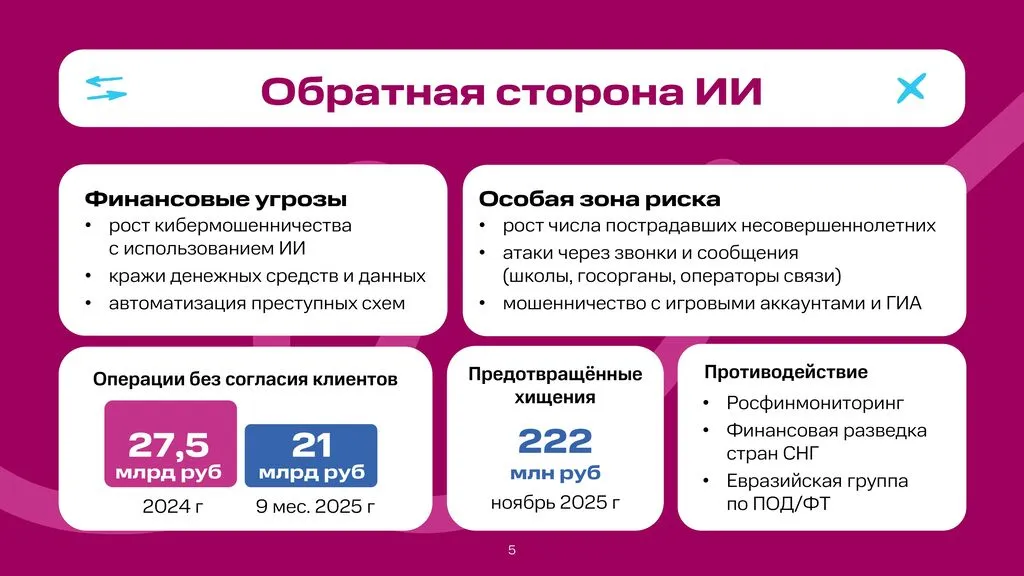 Обратная сторона ИИ

Финансовые угрозы
• рост кибермошенничества с использованием ИИ
• кражи денежных средств и данных
• автоматизация преступных схем

Особая зона риска
• рост числа пострадавших несовершеннолетних
• атаки через звонки и сообщения (школы, госорганы, операторы связи)
• мошенничество с игровыми аккаунтами и ГИА

Операции без согласия клиентов
27,5 млрд руб
2024 г
21 млрд руб
9 мес. 2025 г

Предотвращённые хищения
222 млн руб
ноябрь 2025 г

Противодействие
• Росфинмониторинг
• Финансовая разведка стран СНГ
• Евразийская группа по ПОД/ФТ

5